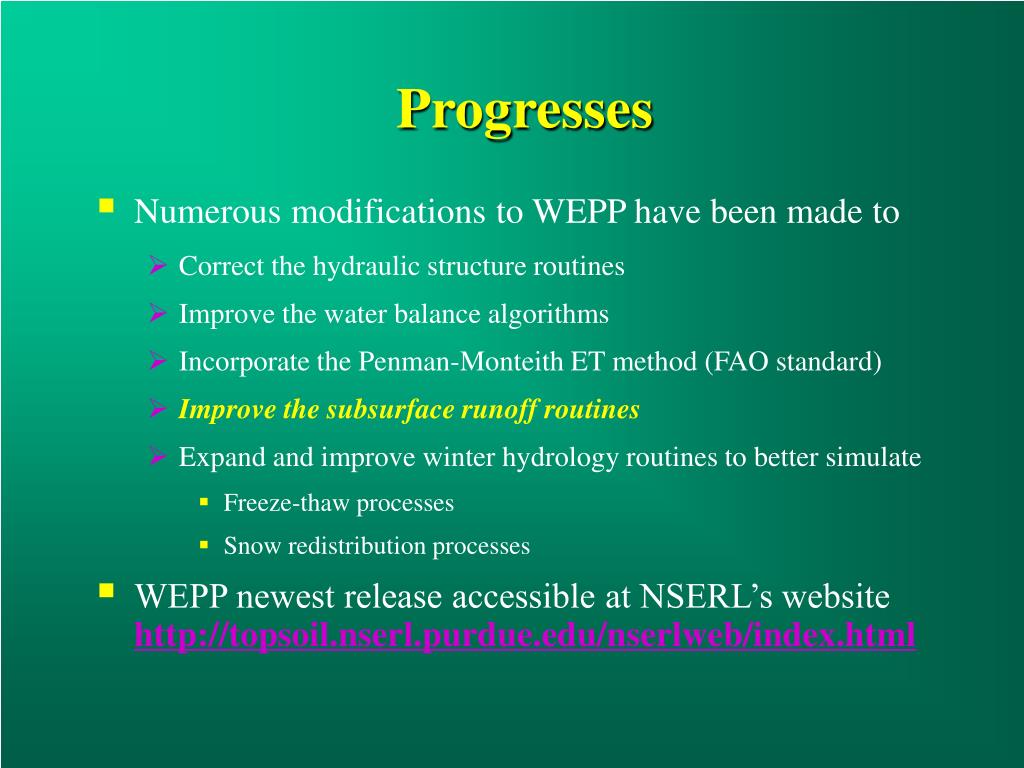 Progresses

Numerous modifications to WEPP have been made to

Correct the hydraulic structure routines

Improve the water balance algorithms

Incorporate the Penman-Monteith ET method (FAO standard)

Improve the subsurface runoff routines

Expand and improve winter hydrology routines to better simulate

Freeze-thaw processes

Snow redistribution processes

WEPP newest release accessible at NSERL's website http://topsoil.nserl.purdue.edu/nserlweb/index.html